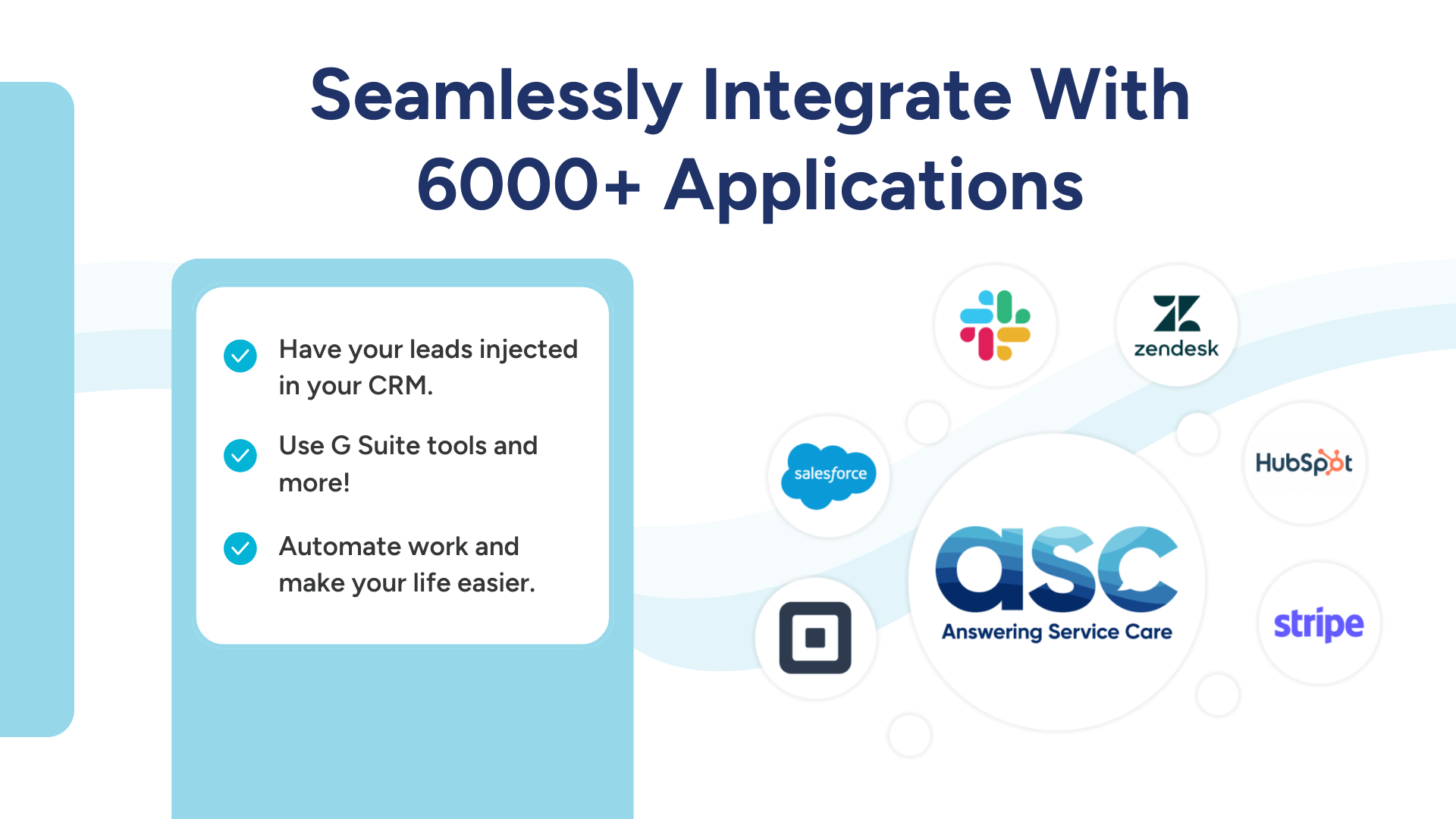 Seamlessly Integrate With 6000+ Applications

Have your leads injected in your CRM.

Use G Suite tools and more!

Automate work and make your life easier.

zendesk

salesforce

HubSpot

asc
Answering Service Care

stripe